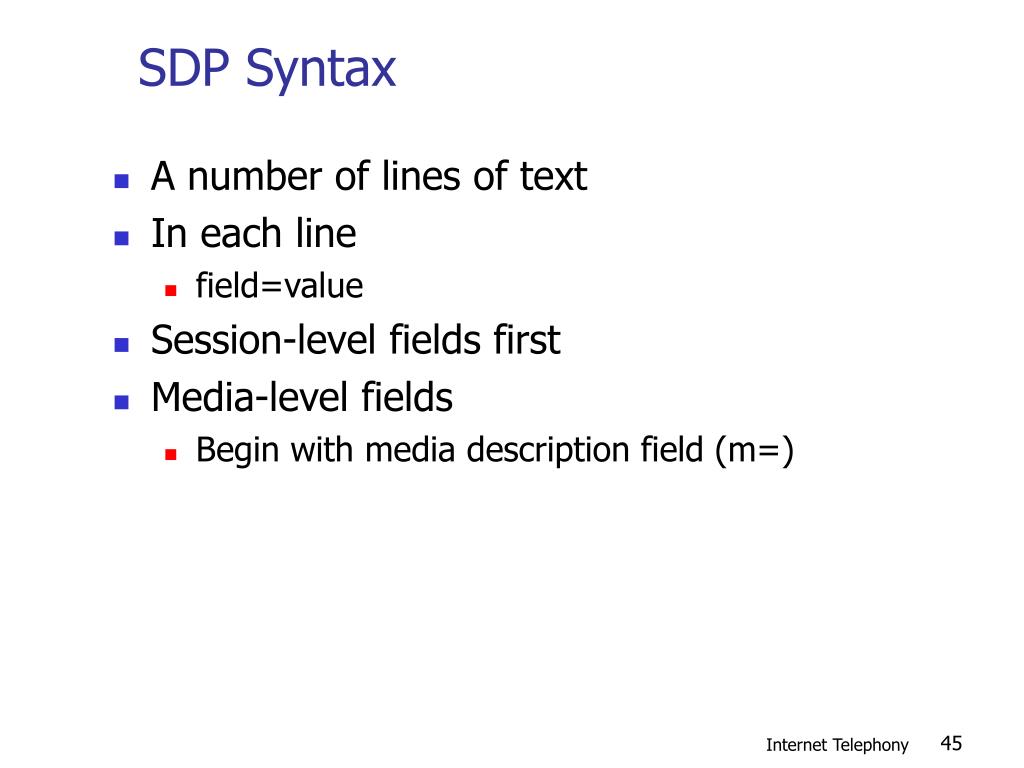 SDP Syntax

- A number of lines of text
- In each line
  - field=value
- Session-level fields first
- Media-level fields
  - Begin with media description field (m=)

Internet Telephony 45